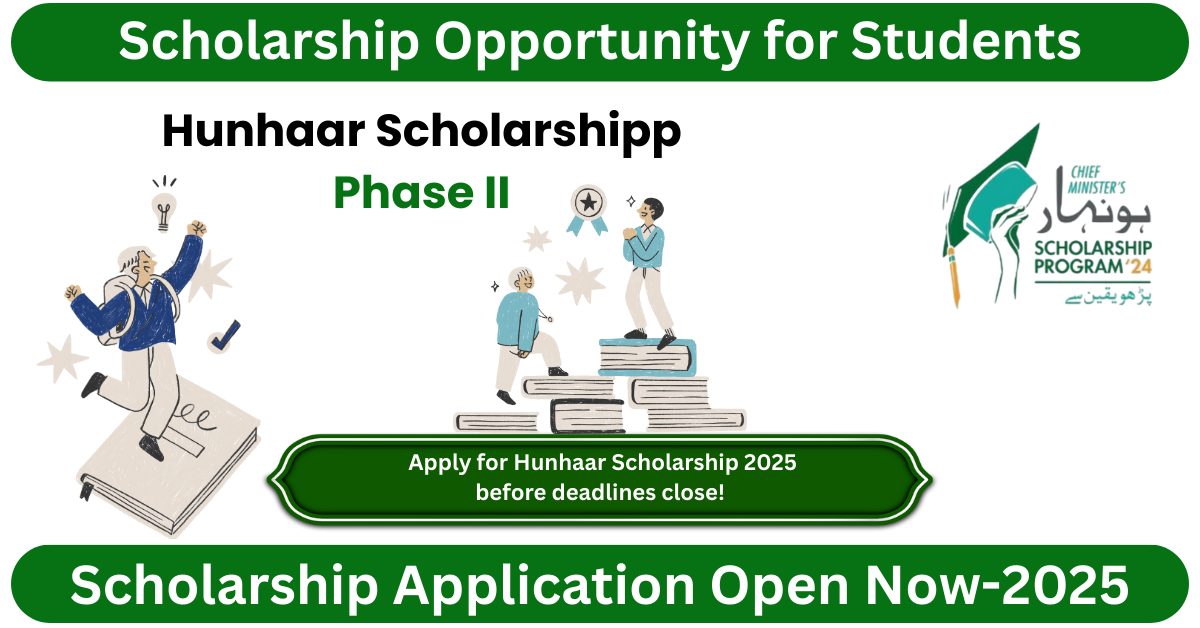 Scholarship Opportunity for Students

Hunhaar Scholarshipp

Phase II

CHIEF MINISTER'S

ہونہار

SCHOLARSHIP PROGRAM '24

پڑھو یقین سے

Apply for Hunhaar Scholarship 2025 before deadlines close!

Scholarship Application Open Now-2025